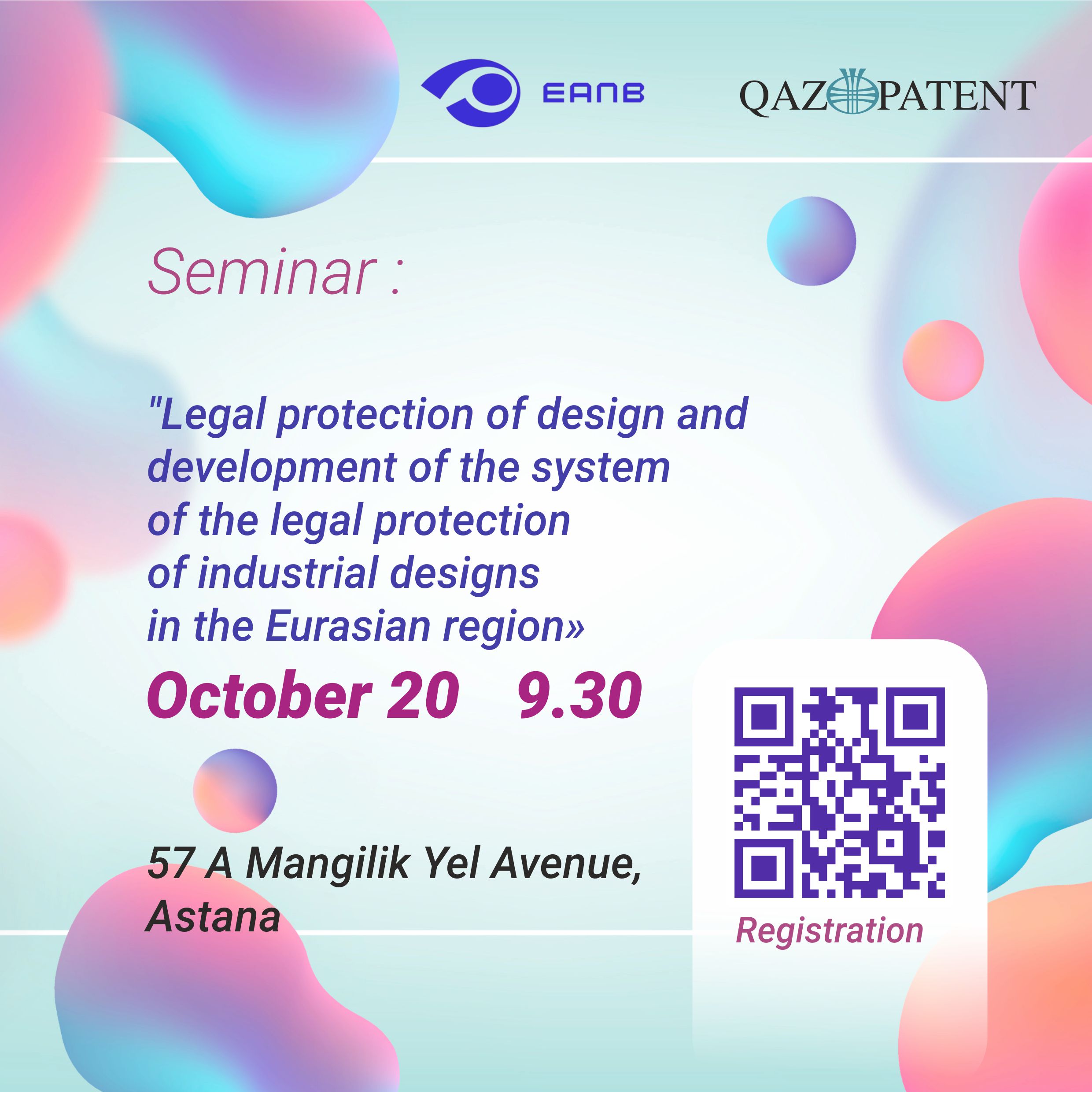 ЕАПВ

QAZPATENT

Seminar :

"Legal protection of design and development of the system of the legal protection of industrial designs in the Eurasian region»

October 20 9.30

57 A Mangilik Yel Avenue, Astana

Registration